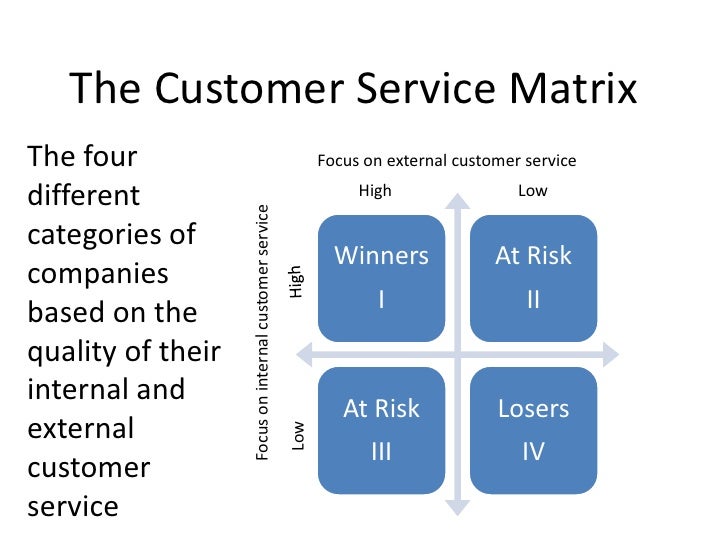 The Customer Service Matrix

The four different categories of companies based on the quality of their internal and external customer service

Focus on external customer service

High

Low

Focus on internal customer service

High

Low

Winners
I

At Risk
II

At Risk
III

Losers
IV